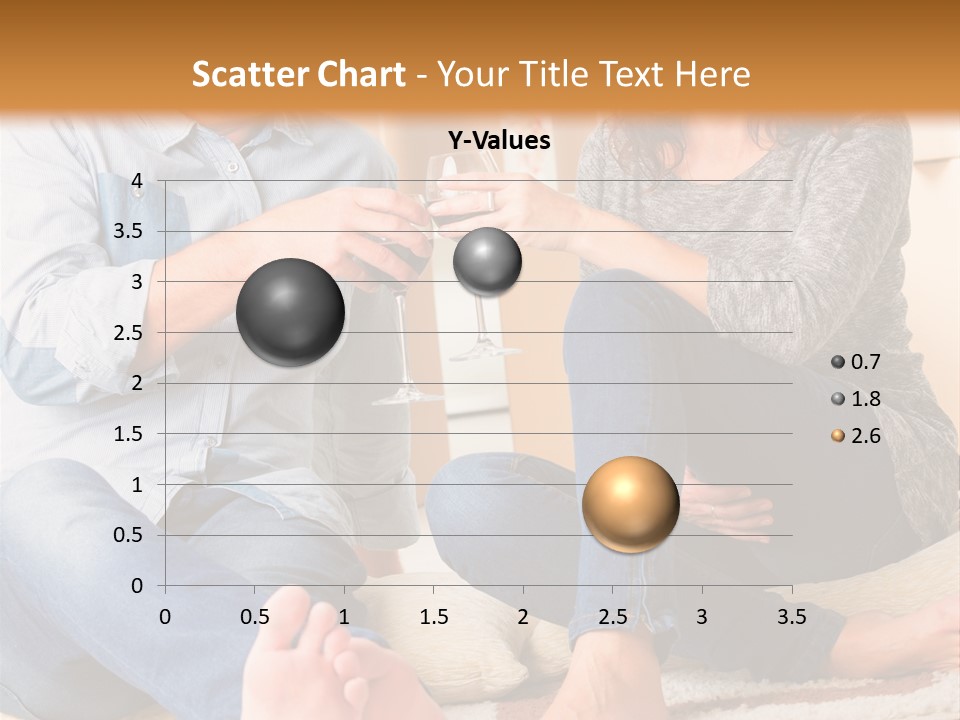 Scatter Chart - Your Title Text Here

Y-Values

4
3.5
3
2.5
2
1.5
1
0.5
0

0 0.5 1 1.5 2 2.5 3 3.5

0.7
1.8
2.6